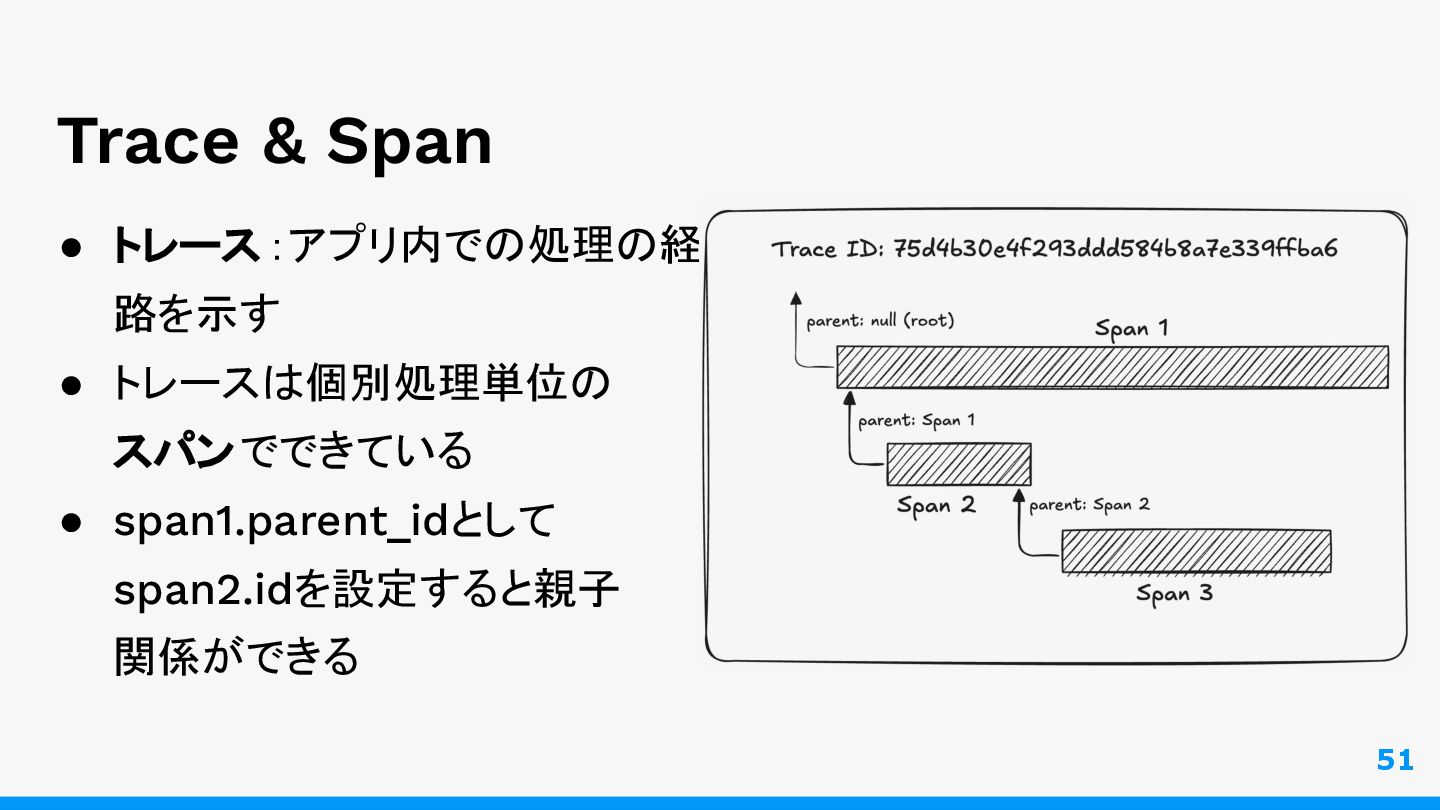 Trace & Span

● トレース：アプリ内での処理の経路を示す
● トレースは個別処理単位のスパンでできている
● span1.parent_idとしてspan2.idを設定すると親子関係ができる

Trace ID: 75d4b30e4f293ddd584b8a7e339ffba6

parent: null (root)

Span 1

parent: Span 1

Span 2

parent: Span 2

Span 3

51